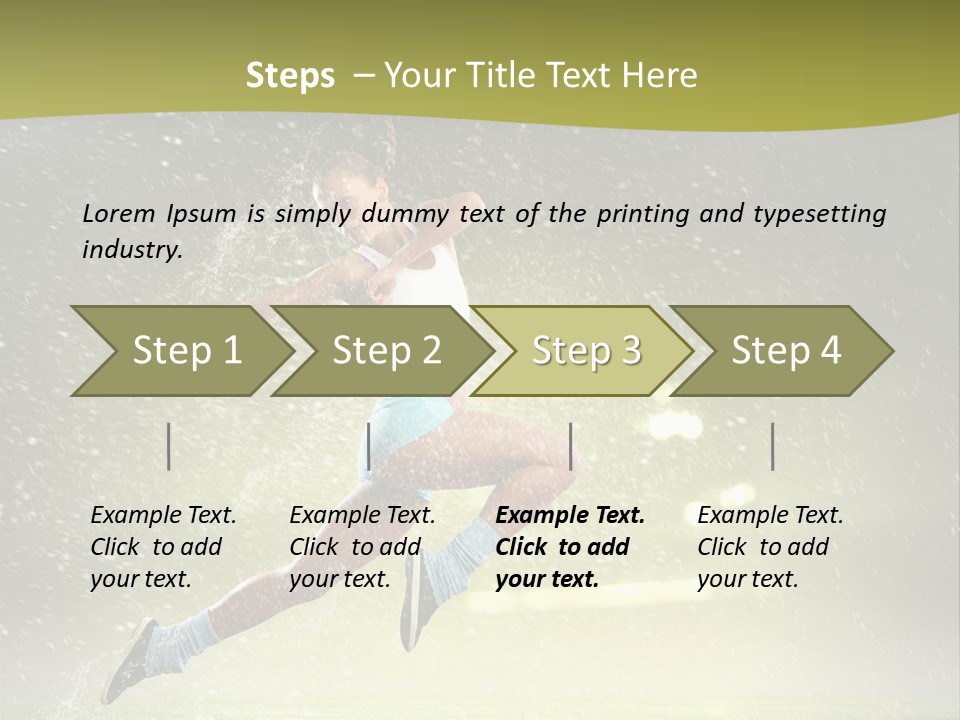 Steps – Your Title Text Here

Lorem Ipsum is simply dummy text of the printing and typesetting industry.

Step 1

Step 2

Step 3

Step 4

Example Text. Click to add your text.

Example Text. Click to add your text.

Example Text. Click to add your text.

Example Text. Click to add your text.